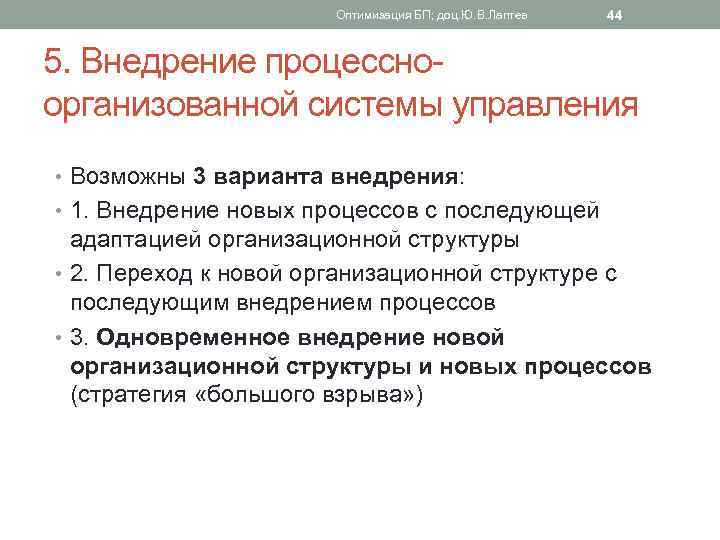 Оптимизация БП; доц.Ю.В.Лаптев 44

5. Внедрение процессно-организованной системы управления

• Возможны 3 варианта внедрения:
• 1. Внедрение новых процессов с последующей адаптацией организационной структуры
• 2. Переход к новой организационной структуре с последующим внедрением процессов
• 3. Одновременное внедрение новой организационной структуры и новых процессов (стратегия «большого взрыва»)